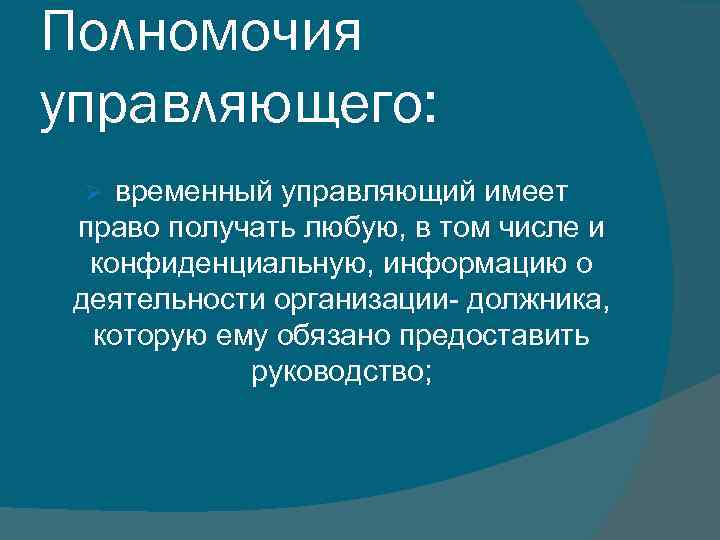 Полномочия управляющего:

временный управляющий имеет право получать любую, в том числе и конфиденциальную, информацию о деятельности организации- должника, которую ему обязано предоставить руководство;